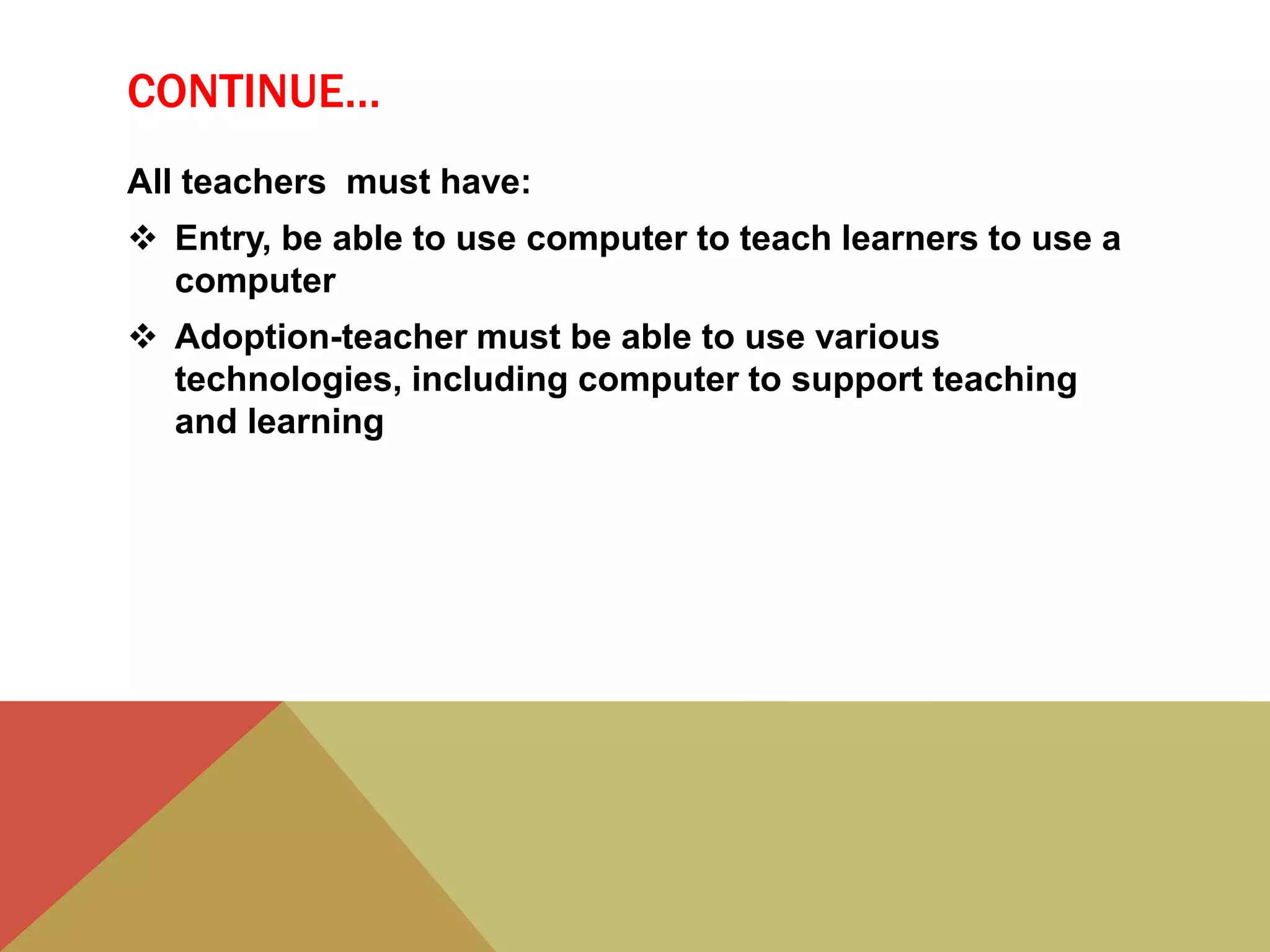 CONTINUE…

All teachers must have:

❖ Entry, be able to use computer to teach learners to use a computer

❖ Adoption-teacher must be able to use various technologies, including computer to support teaching and learning